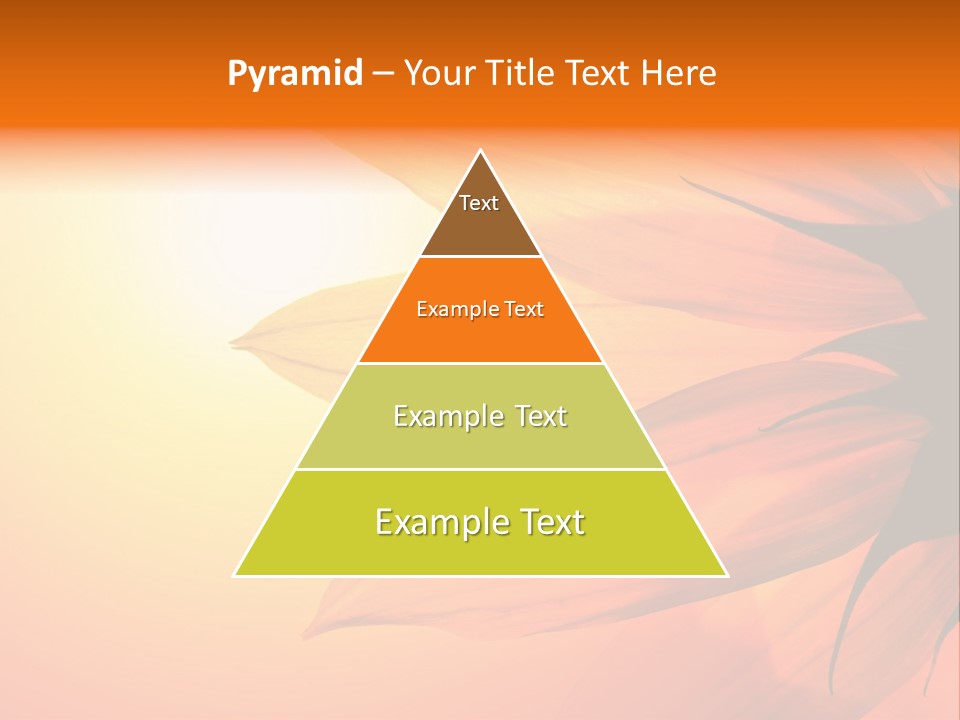 Pyramid – Your Title Text Here

Text

Example Text

Example Text

Example Text